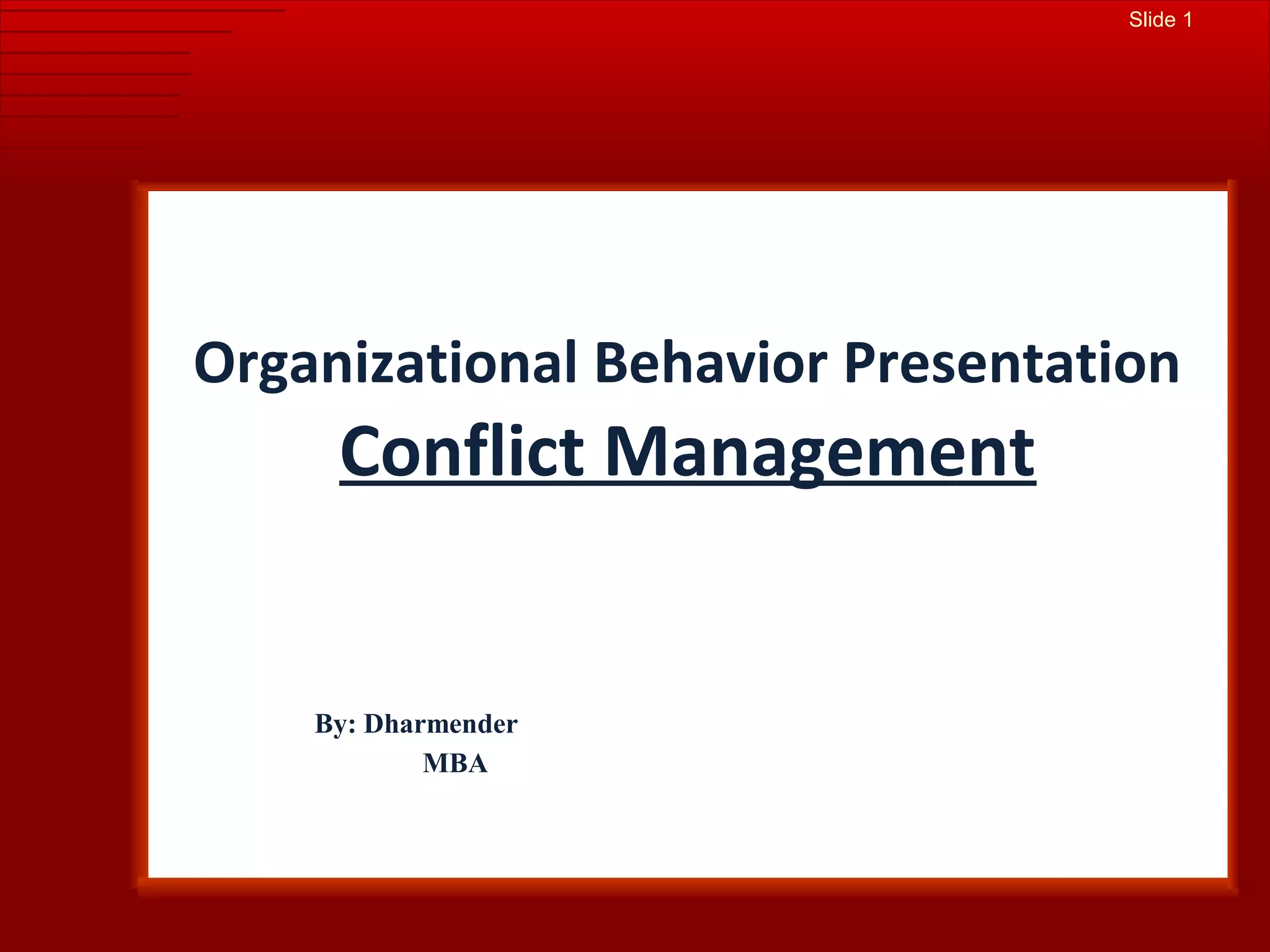 Slide 1

Organizational Behavior Presentation

Conflict Management

By: Dharmender
MBA